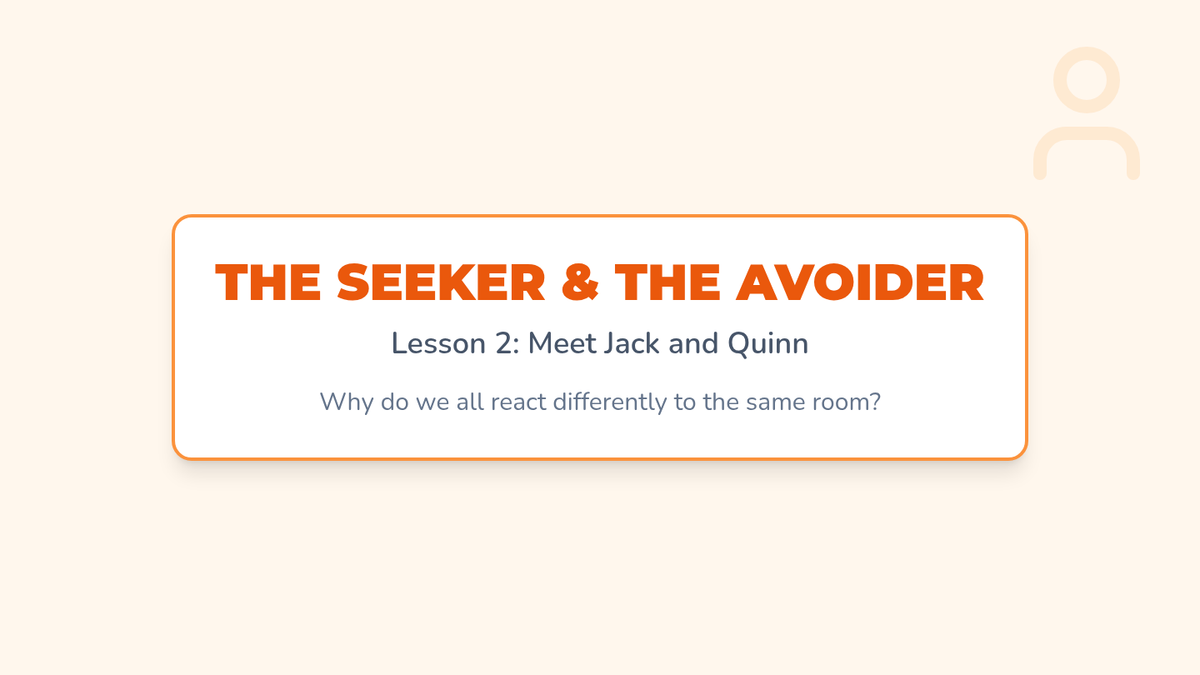 THE SEEKER & THE AVOIDER

Lesson 2: Meet Jack and Quinn

Why do we all react differently to the same room?